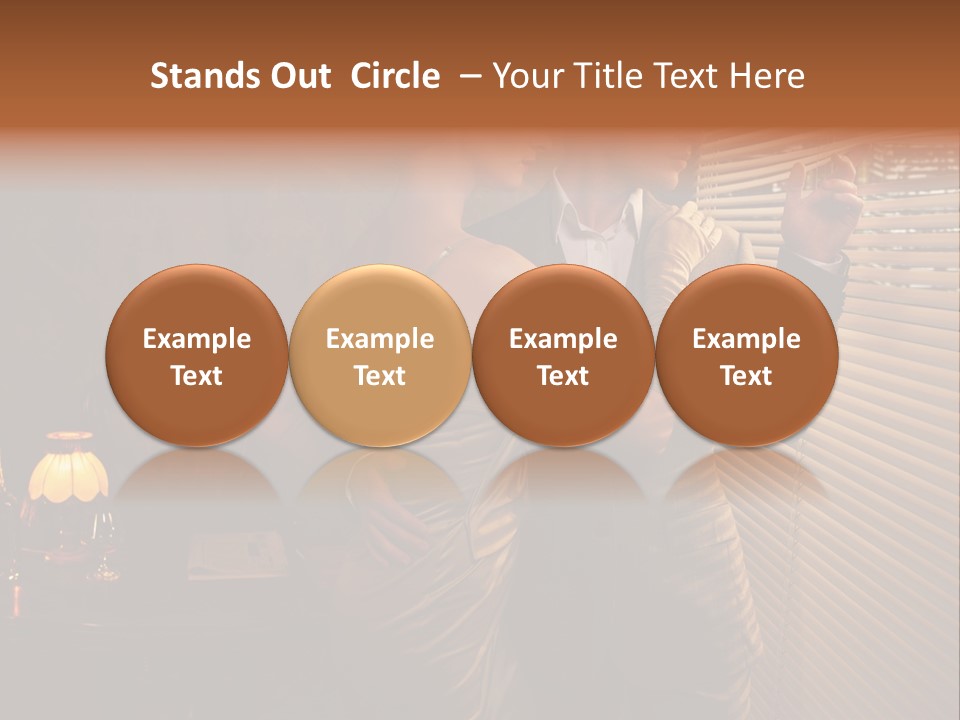 Stands Out Circle – Your Title Text Here

Example Text

Example Text

Example Text

Example Text